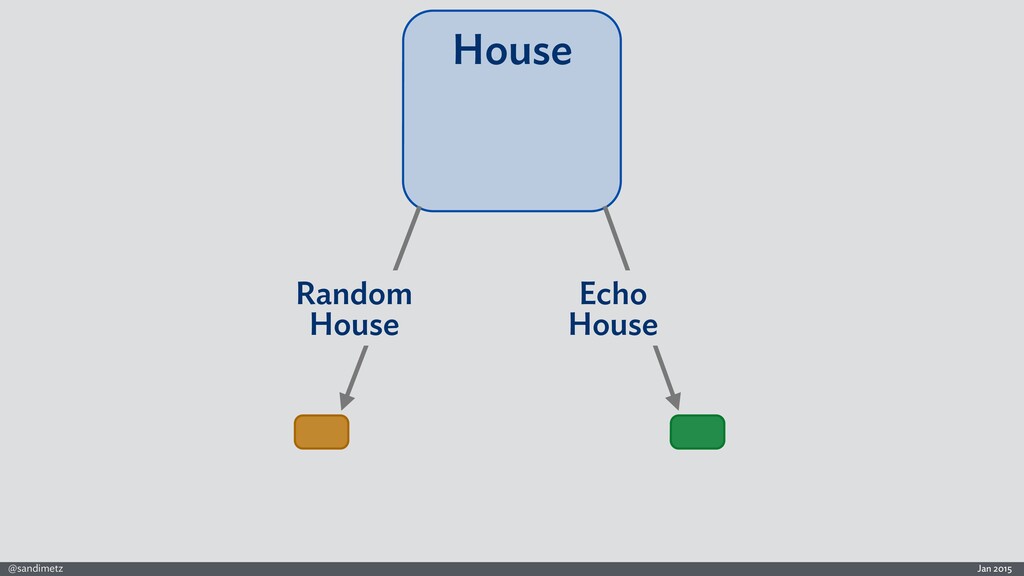 House

Random House

Echo House

@sandimetz

Jan 2015